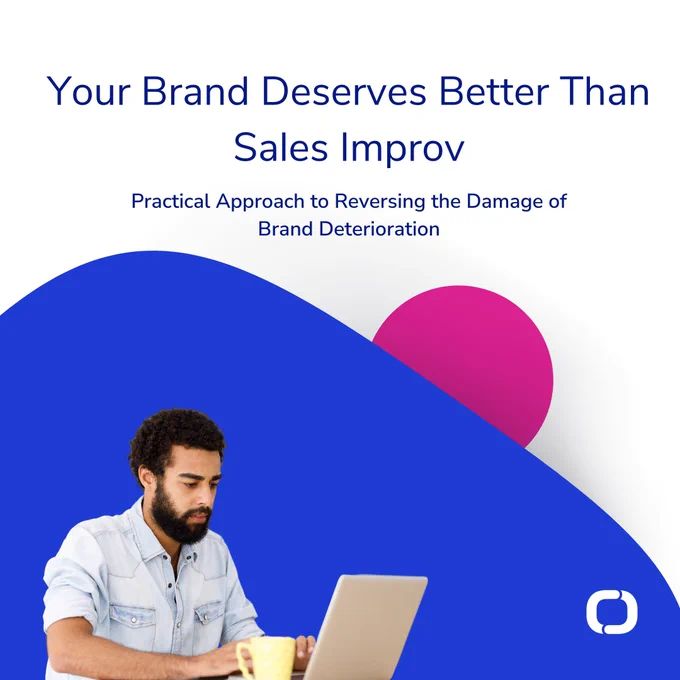 Your Brand Deserves Better Than Sales Improv

Practical Approach to Reversing the Damage of Brand Deterioration